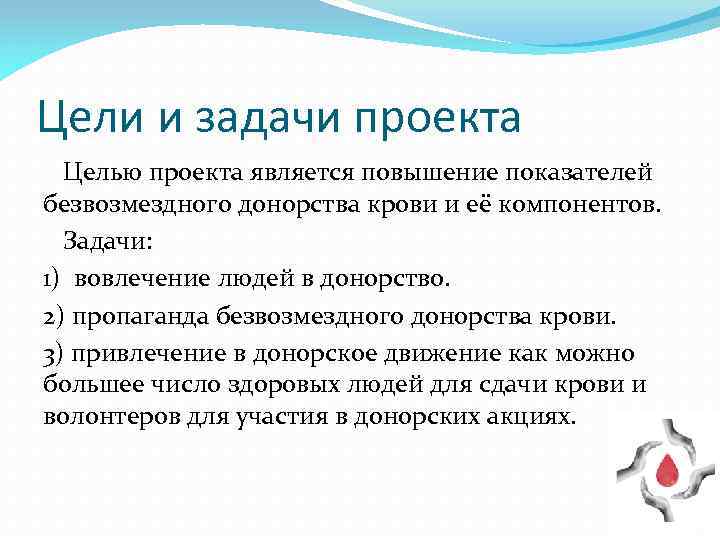 Цели и задачи проекта

Целью проекта является повышение показателей безвозмездного донорства крови и её компонентов.

Задачи:

1) вовлечение людей в донорство.

2) пропаганда безвозмездного донорства крови.

3) привлечение в донорское движение как можно большее число здоровых людей для сдачи крови и волонтеров для участия в донорских акциях.